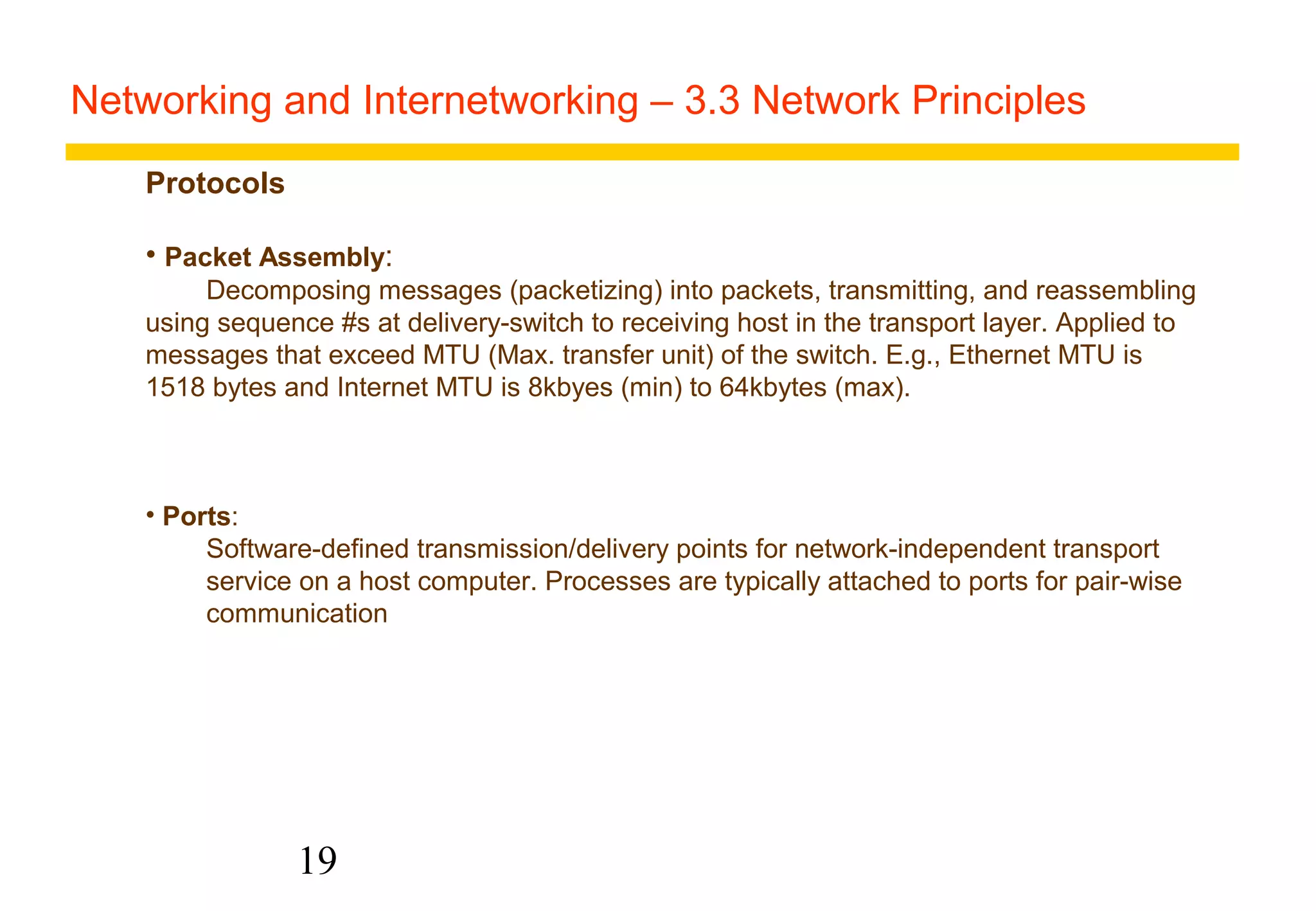 Networking and Internetworking – 3.3 Network Principles

Protocols

• Packet Assembly:
Decomposing messages (packetizing) into packets, transmitting, and reassembling using sequence #s at delivery-switch to receiving host in the transport layer. Applied to messages that exceed MTU (Max. transfer unit) of the switch. E.g., Ethernet MTU is 1518 bytes and Internet MTU is 8kbyes (min) to 64kbytes (max).

• Ports:
Software-defined transmission/delivery points for network-independent transport service on a host computer. Processes are typically attached to ports for pair-wise communication

19